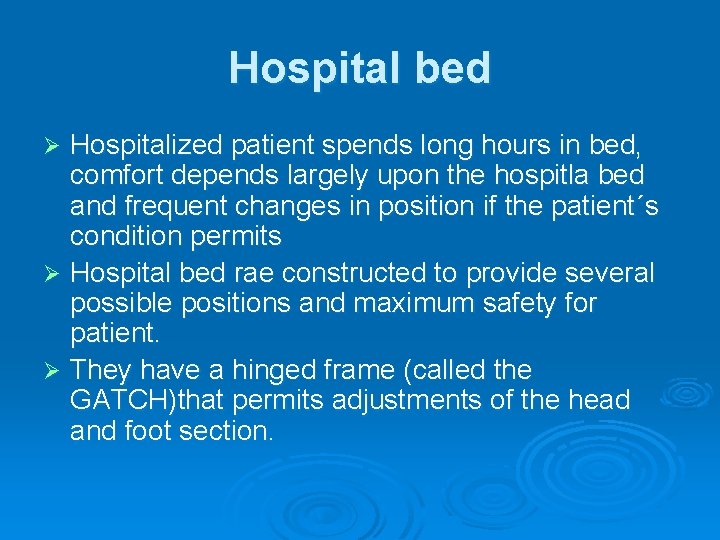 Hospital bed

➢ Hospitalized patient spends long hours in bed, comfort depends largely upon the hospitla bed and frequent changes in position if the patient´s condition permits
➢ Hospital bed rae constructed to provide several possible positions and maximum safety for patient.
➢ They have a hinged frame (called the GATCH)that permits adjustments of the head and foot section.